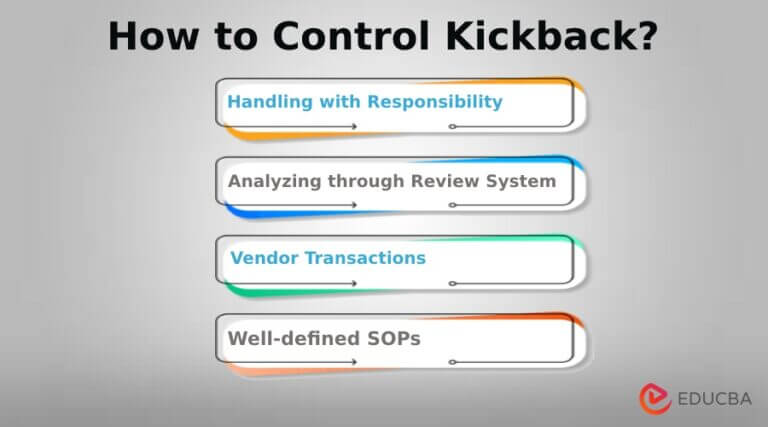 How to Control Kickback?

Handling with Responsibility

Analyzing through Review System

Vendor Transactions

Well-defined SOPs

EDUCBA